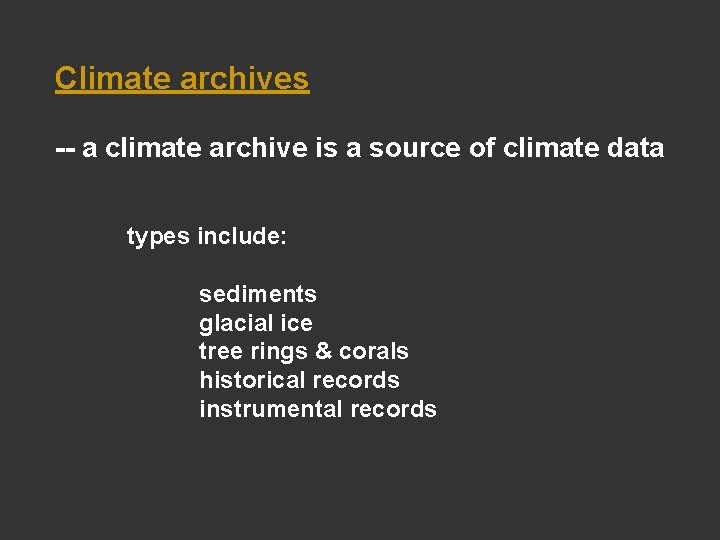 Climate archives

-- a climate archive is a source of climate data

types include:

sediments
glacial ice
tree rings & corals
historical records
instrumental records